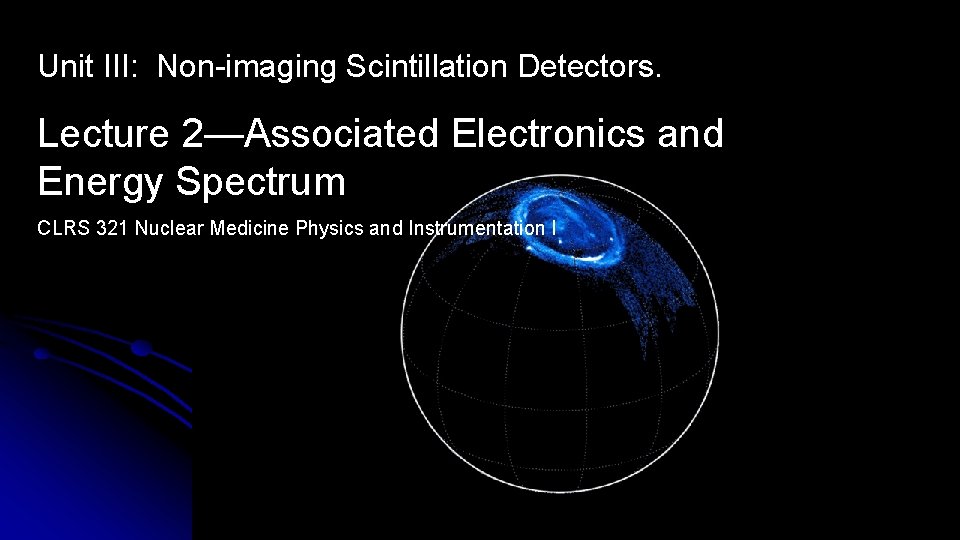 Unit III: Non-imaging Scintillation Detectors.

Lecture 2—Associated Electronics and Energy Spectrum

CLRS 321 Nuclear Medicine Physics and Instrumentation I